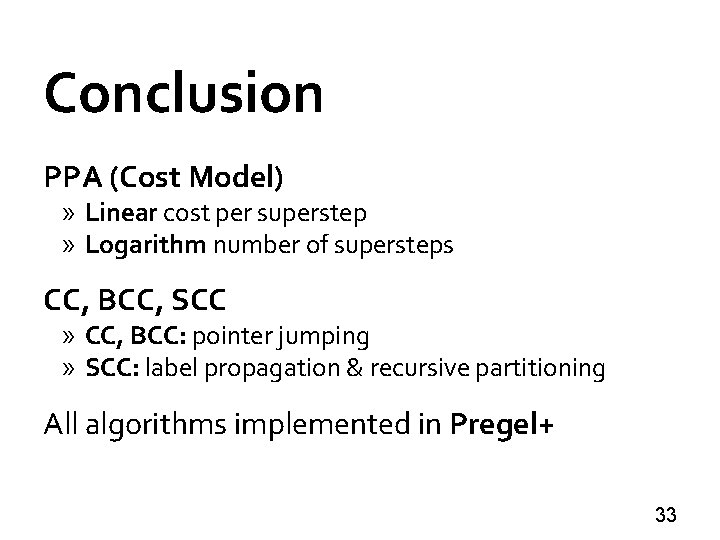 Conclusion

PPA (Cost Model)
» Linear cost per superstep
» Logarithm number of supersteps

CC, BCC, SCC
» CC, BCC: pointer jumping
» SCC: label propagation & recursive partitioning

All algorithms implemented in Pregel+

33